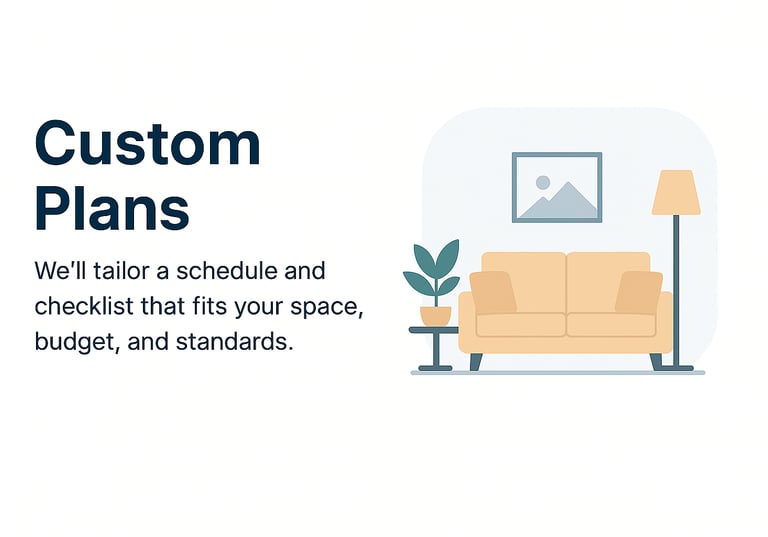 Custom Plans

We'll tailor a schedule and checklist that fits your space, budget, and standards.